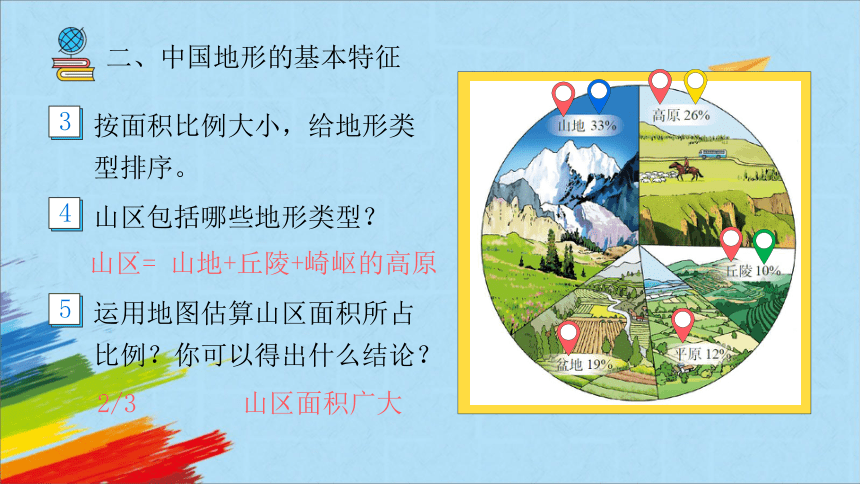 二、中国地形的基本特征

3 按面积比例大小，给地形类型排序。

4 山区包括哪些地形类型？

山区= 山地+丘陵+崎岖的高原

5 运用地图估算山区面积所占比例？你可以得出什么结论？

2/3

山区面积广大

山地 33%

高原 26%

丘陵 10%

平原 12%

盆地 19%